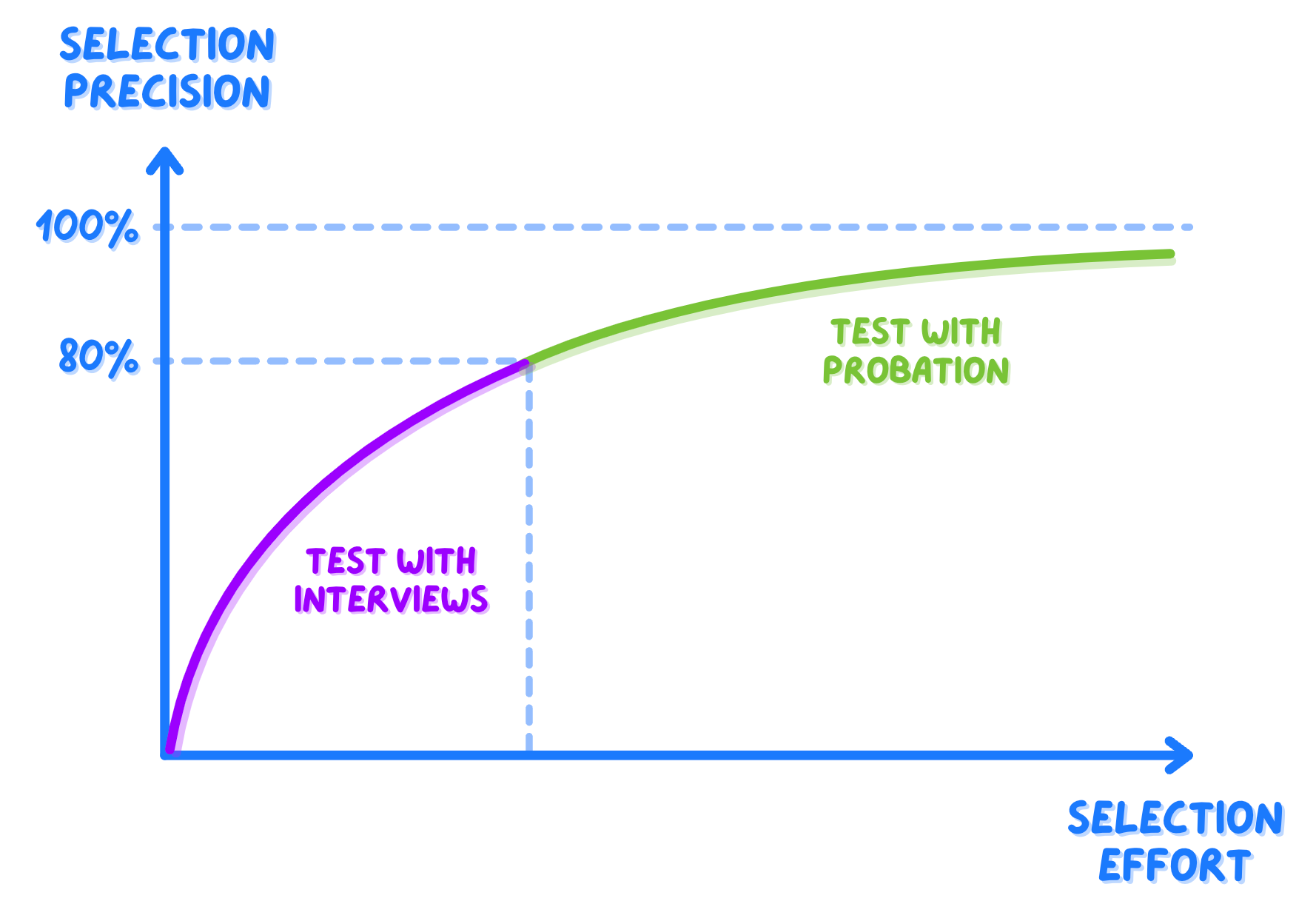 SELECTION PRECISION

100%

80%

TEST WITH PROBATION

TEST WITH INTERVIEWS

SELECTION EFFORT